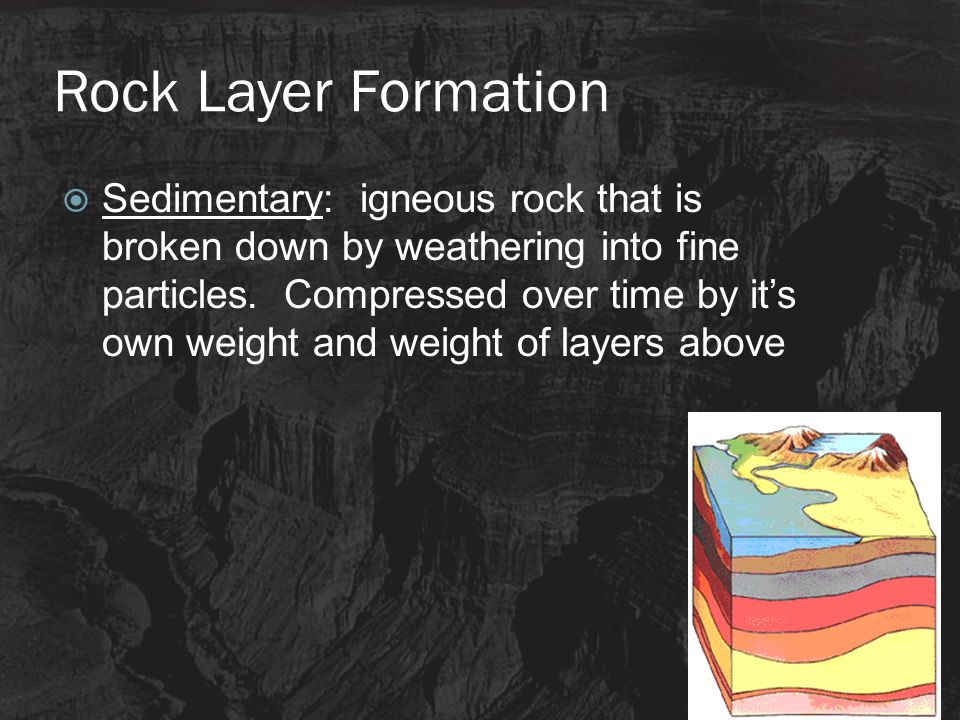 Rock Layer Formation

Sedimentary: igneous rock that is broken down by weathering into fine particles. Compressed over time by it’s own weight and weight of layers above